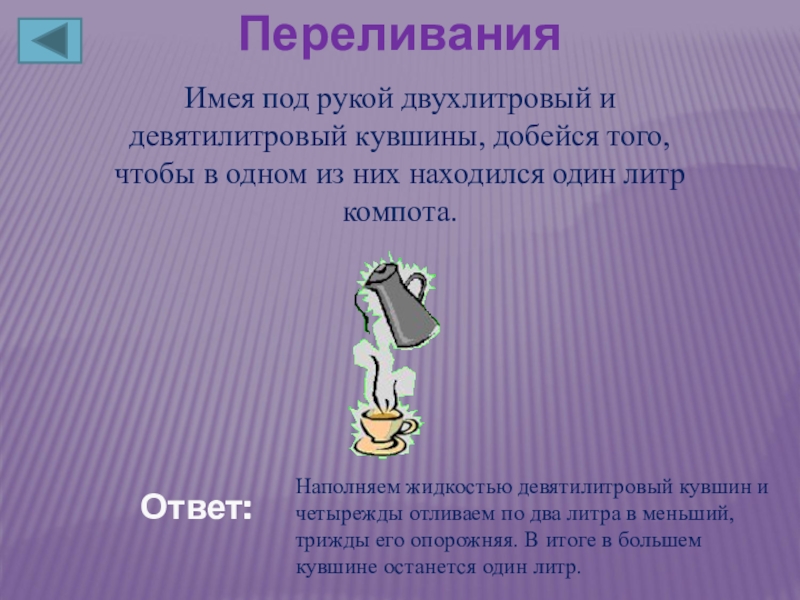 Переливания

Имея под рукой двухлитровый и девятилитровый кувшины, добейся того, чтобы в одном из них находился один литр компота.

Ответ:

Наполняем жидкостью девятилитровый кувшин и четырежды отливаем по два литра в меньший, трижды его опорожняя. В итоге в большем кувшине останется один литр.